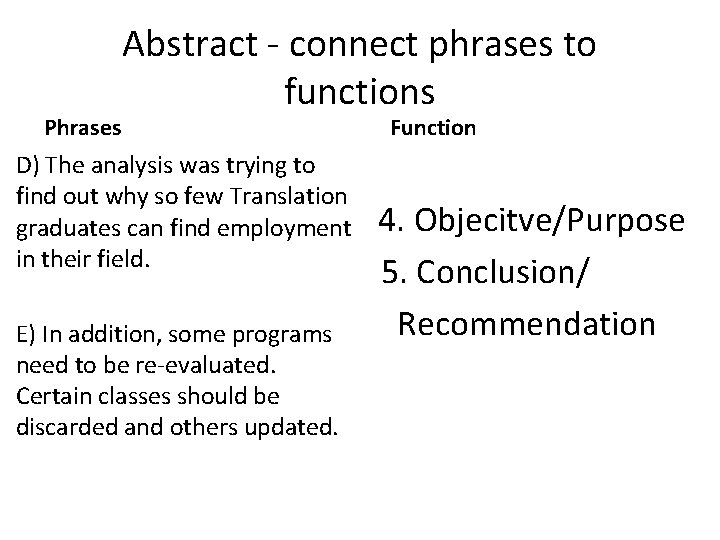 Abstract - connect phrases to functions

Phrases

D) The analysis was trying to find out why so few Translation graduates can find employment in their field.

E) In addition, some programs need to be re-evaluated. Certain classes should be discarded and others updated.

Function

4. Objecitve/Purpose

5. Conclusion/ Recommendation